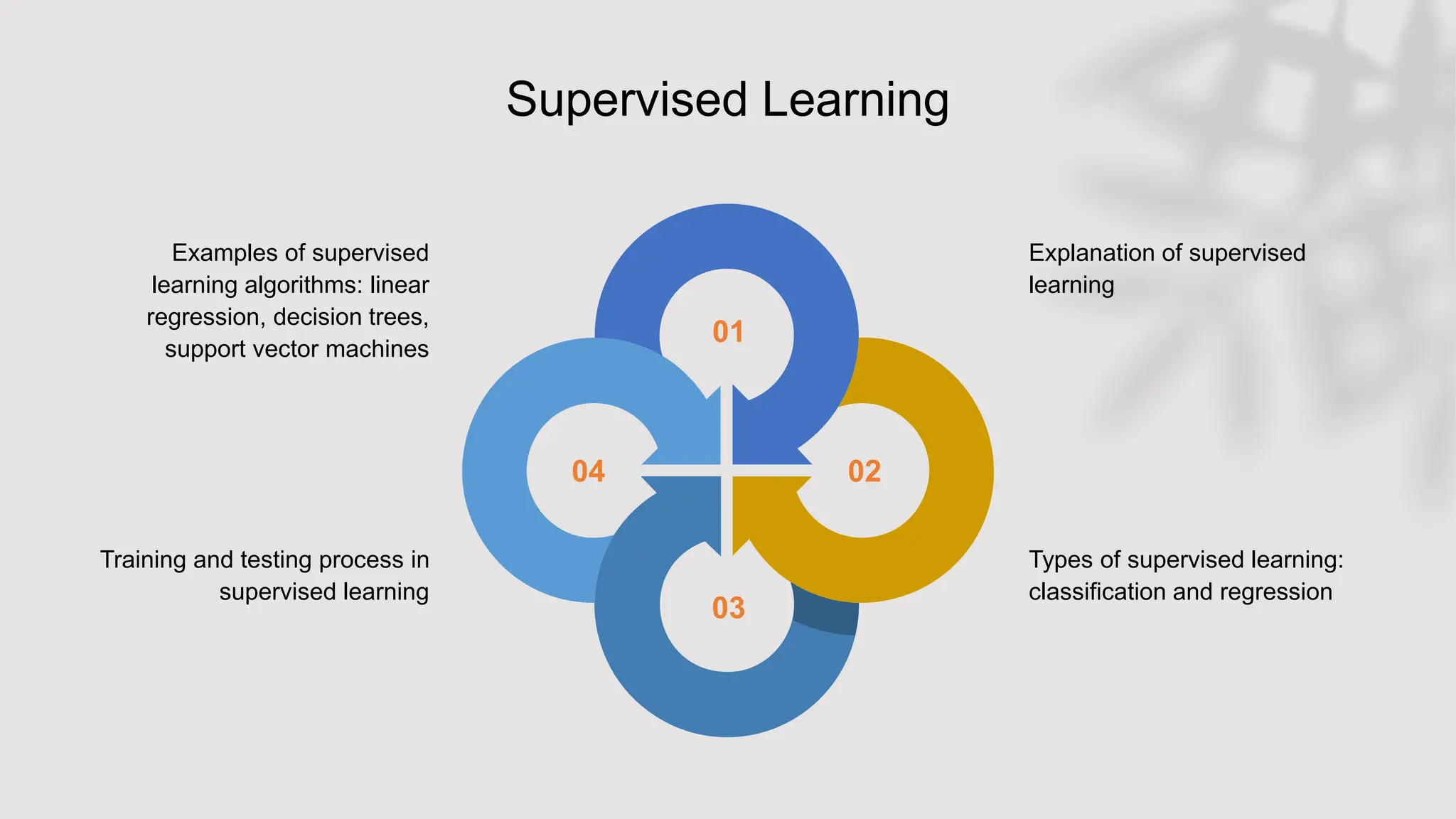 Supervised Learning

Examples of supervised learning algorithms: linear regression, decision trees, support vector machines

Explanation of supervised learning

01

04

02

03

Training and testing process in supervised learning

Types of supervised learning: classification and regression